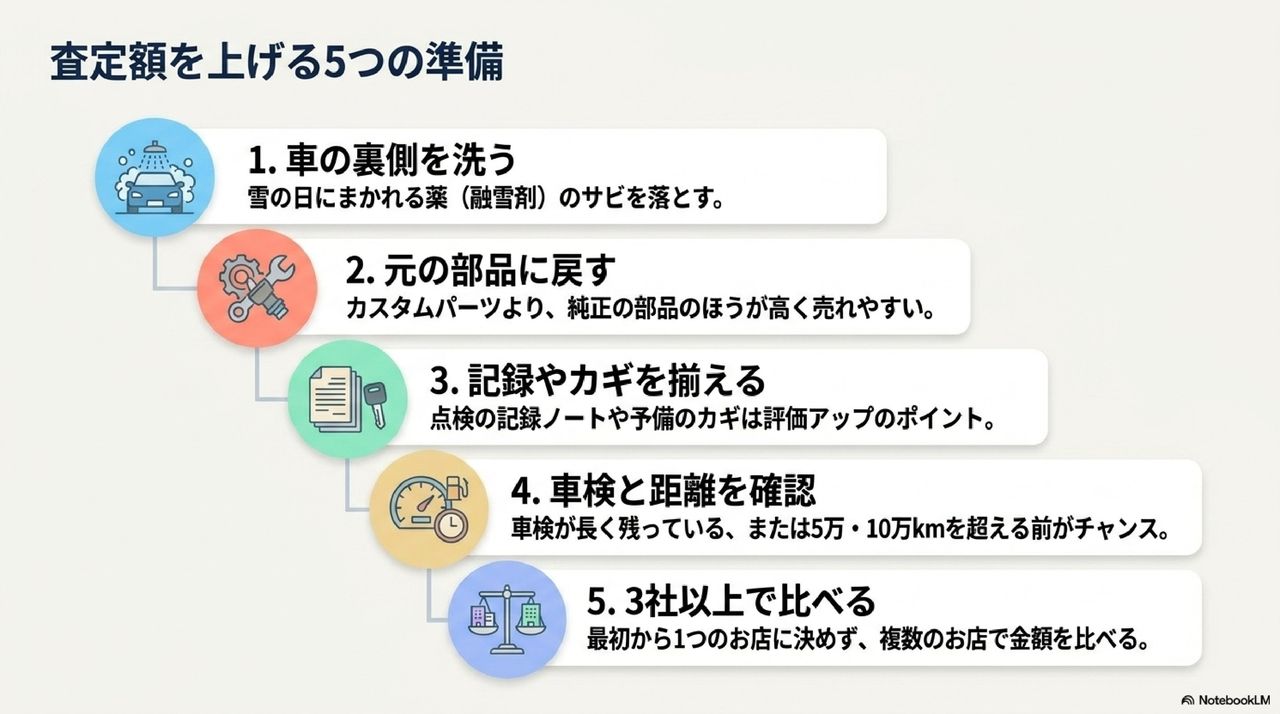 査定額を上げる5つの準備

1. 車の裏側を洗う
雪の日にまかれる薬（融雪剤）のサビを落とす。

2. 元の部品に戻す
カスタムパーツより、純正の部品のほうが高く売れやすい。

3. 記録やカギを揃える
点検の記録ノートや予備のカギは評価アップのポイント。

4. 車検と距離を確認
車検が長く残っている、または5万・10万kmを超える前がチャンス。

5. 3社以上で比べる
最初から1つのお店に決めず、複数のお店で金額を比べる。

NotebookLM